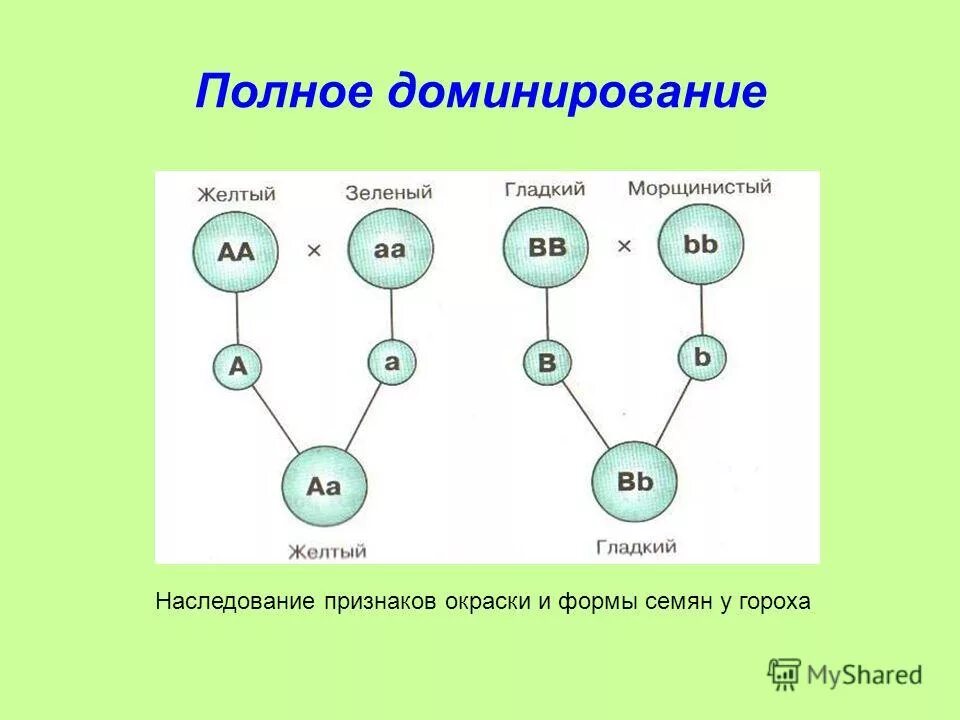 Полное доминирование

Желтый
Зеленый
AA
×
aa
A
a
Aa
Желтый

Гладкий
Морщинистый
BB
×
bb
B
b
Bb
Гладкий

Наследование признаков окраски и формы семян у гороха

MyShared